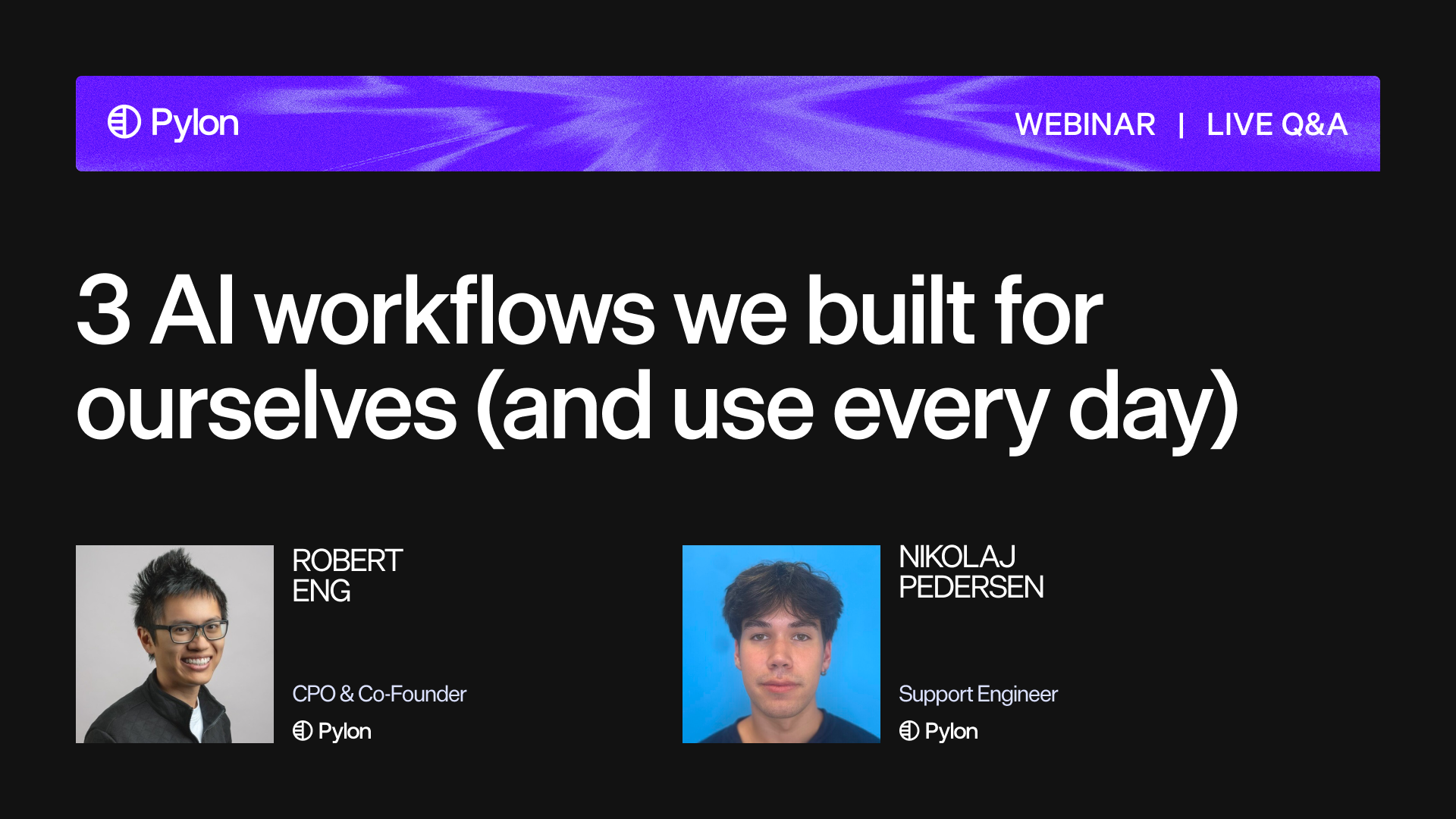 Pylon

WEBINAR | LIVE Q&A

3 AI workflows we built for ourselves (and use every day)

ROBERT
ENG

CPO & Co-Founder

Pylon

NIKOLAJ
PEDERSEN

Support Engineer

Pylon